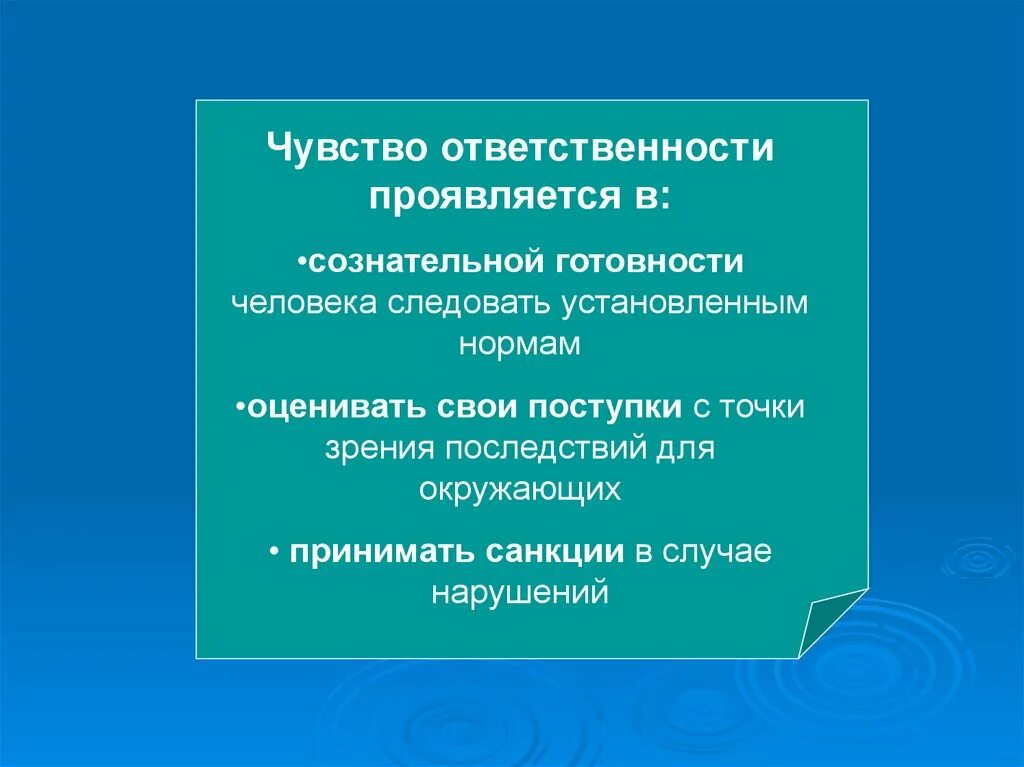 Чувство ответственности проявляется в:

•сознательной готовности человека следовать установленным нормам

•оценивать свои поступки с точки зрения последствий для окружающих

• принимать санкции в случае нарушений